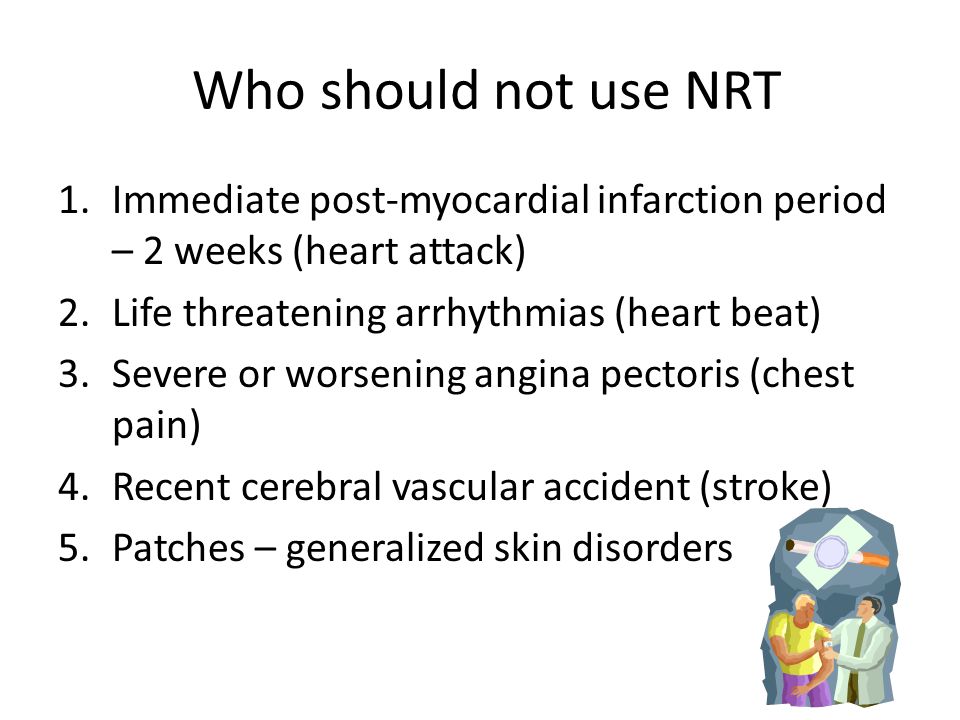 Who should not use NRT

1. Immediate post-myocardial infarction period – 2 weeks (heart attack)
2. Life threatening arrhythmias (heart beat)
3. Severe or worsening angina pectoris (chest pain)
4. Recent cerebral vascular accident (stroke)
5. Patches – generalized skin disorders